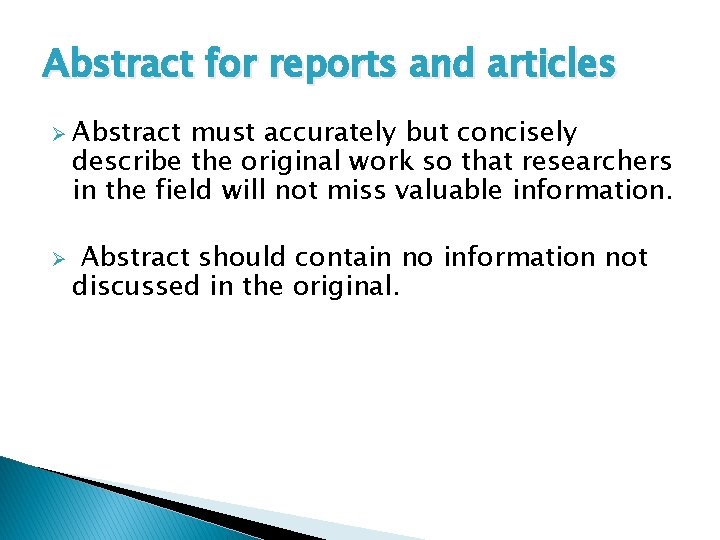 Abstract for reports and articles

➢ Abstract must accurately but concisely describe the original work so that researchers in the field will not miss valuable information.

➢ Abstract should contain no information not discussed in the original.